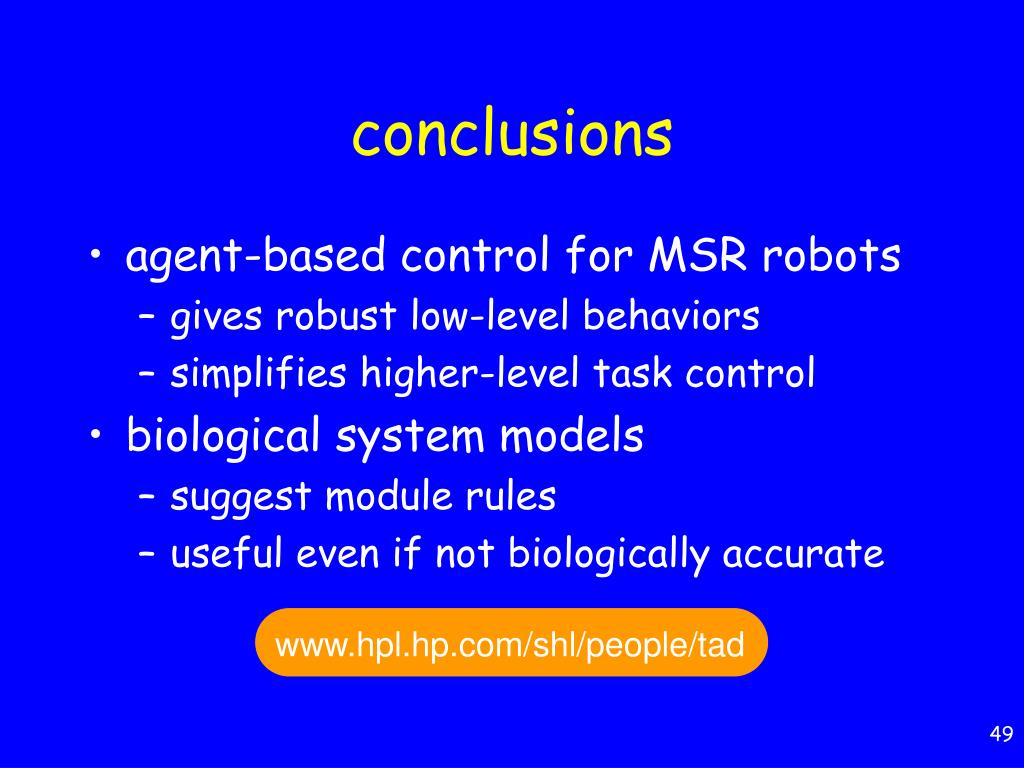 conclusions

• agent-based control for MSR robots
– gives robust low-level behaviors
– simplifies higher-level task control
• biological system models
– suggest module rules
– useful even if not biologically accurate

www.hpl.hp.com/shl/people/tad

49